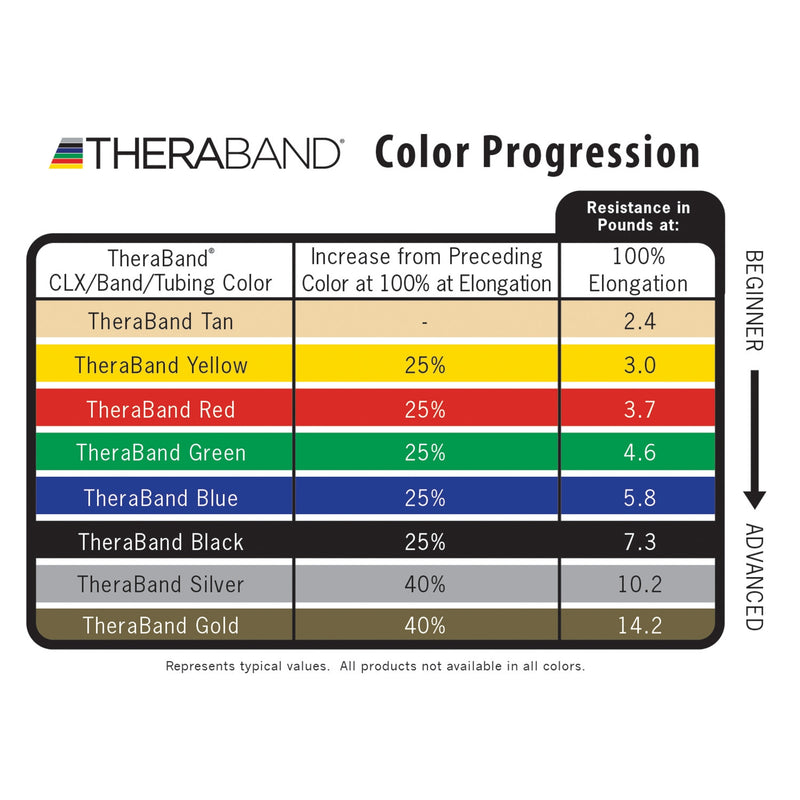 THERABAND® Color Progression

Resistance in Pounds at:

| TheraBand® CLX/Band/Tubing Color | Increase from Preceding Color at 100% at Elongation | 100% Elongation |
|---|---|---|
| TheraBand Tan | - | 2.4 |
| TheraBand Yellow | 25% | 3.0 |
| TheraBand Red | 25% | 3.7 |
| TheraBand Green | 25% | 4.6 |
| TheraBand Blue | 25% | 5.8 |
| TheraBand Black | 25% | 7.3 |
| TheraBand Silver | 40% | 10.2 |
| TheraBand Gold | 40% | 14.2 |

BEGINNER

ADVANCED

Represents typical values. All products not available in all colors.